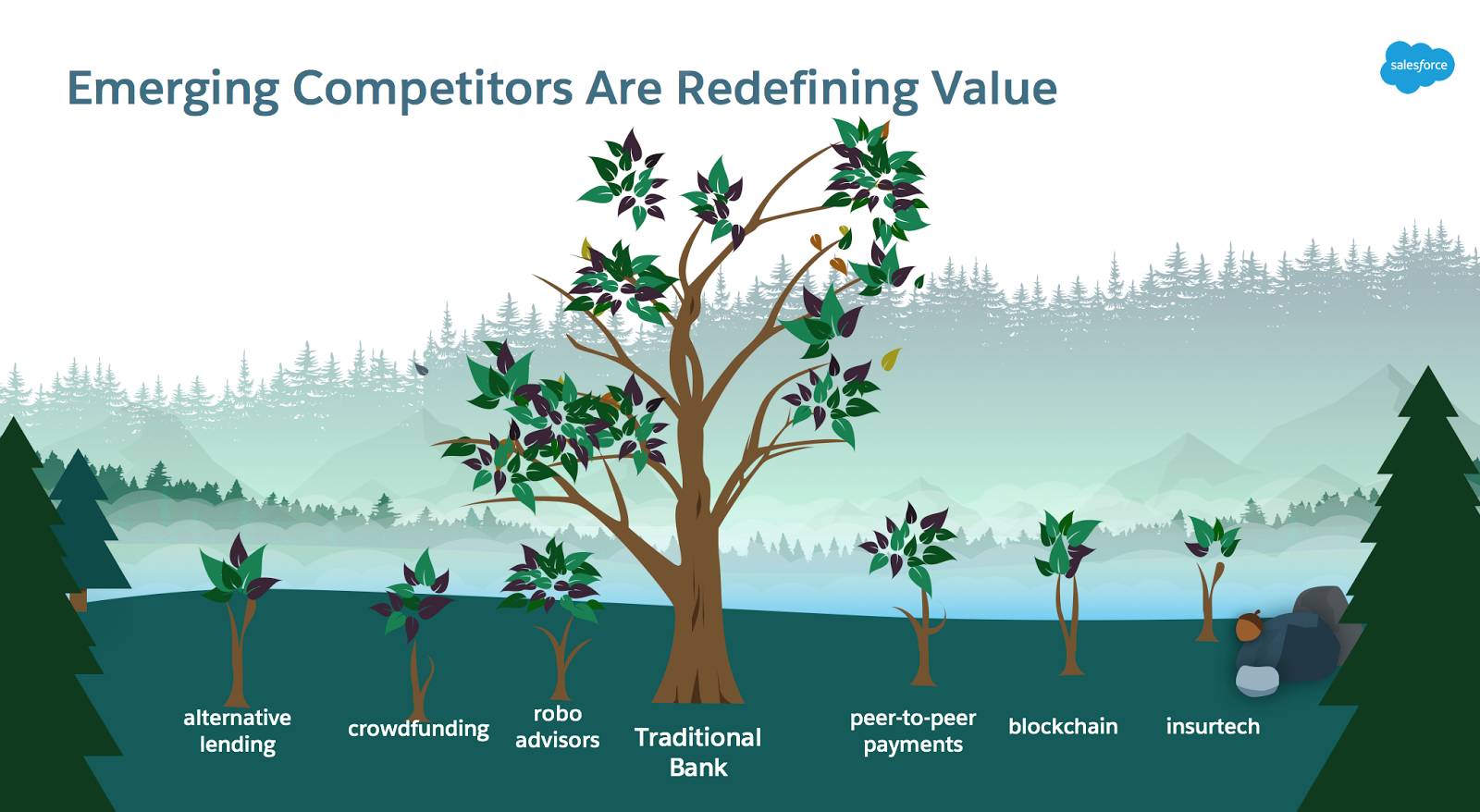 Emerging Competitors Are Redefining Value

salesforce

alternative lending

crowdfunding

robo advisors

Traditional Bank

peer-to-peer payments

blockchain

insurtech